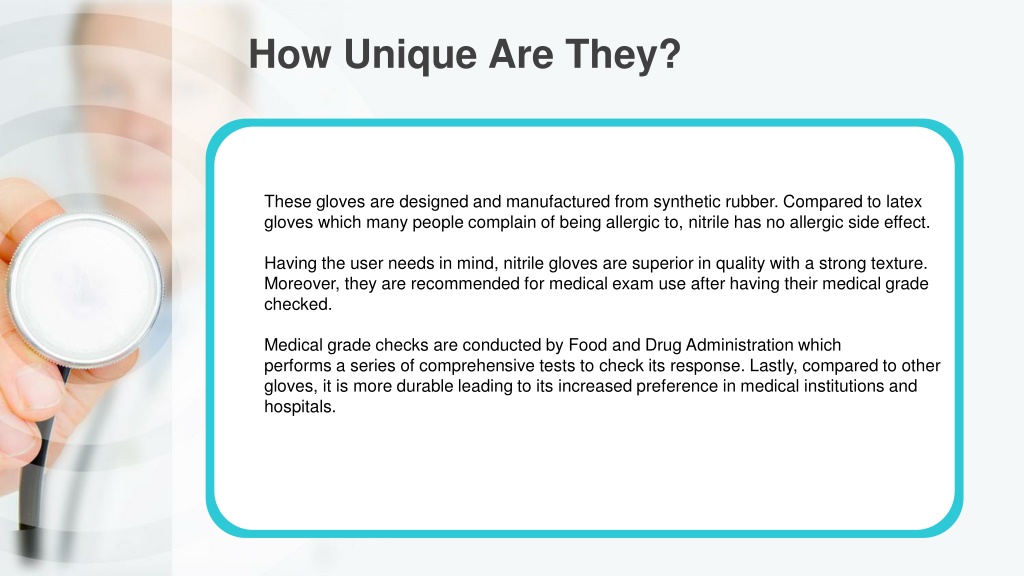 How Unique Are They?

These gloves are designed and manufactured from synthetic rubber. Compared to latex gloves which many people complain of being allergic to, nitrile has no allergic side effect.

Having the user needs in mind, nitrile gloves are superior in quality with a strong texture. Moreover, they are recommended for medical exam use after having their medical grade checked.

Medical grade checks are conducted by Food and Drug Administration which performs a series of comprehensive tests to check its response. Lastly, compared to other gloves, it is more durable leading to its increased preference in medical institutions and hospitals.